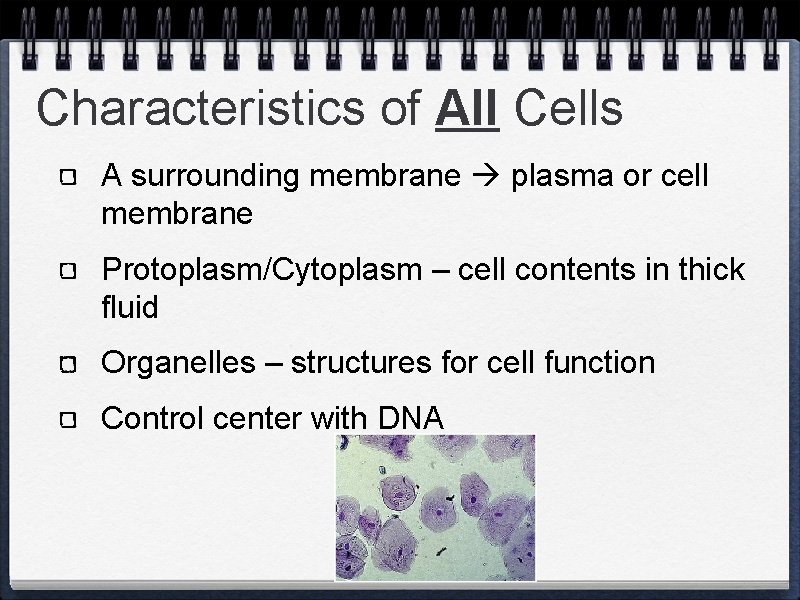 Characteristics of All Cells

A surrounding membrane → plasma or cell membrane

Protoplasm/Cytoplasm – cell contents in thick fluid

Organelles – structures for cell function

Control center with DNA